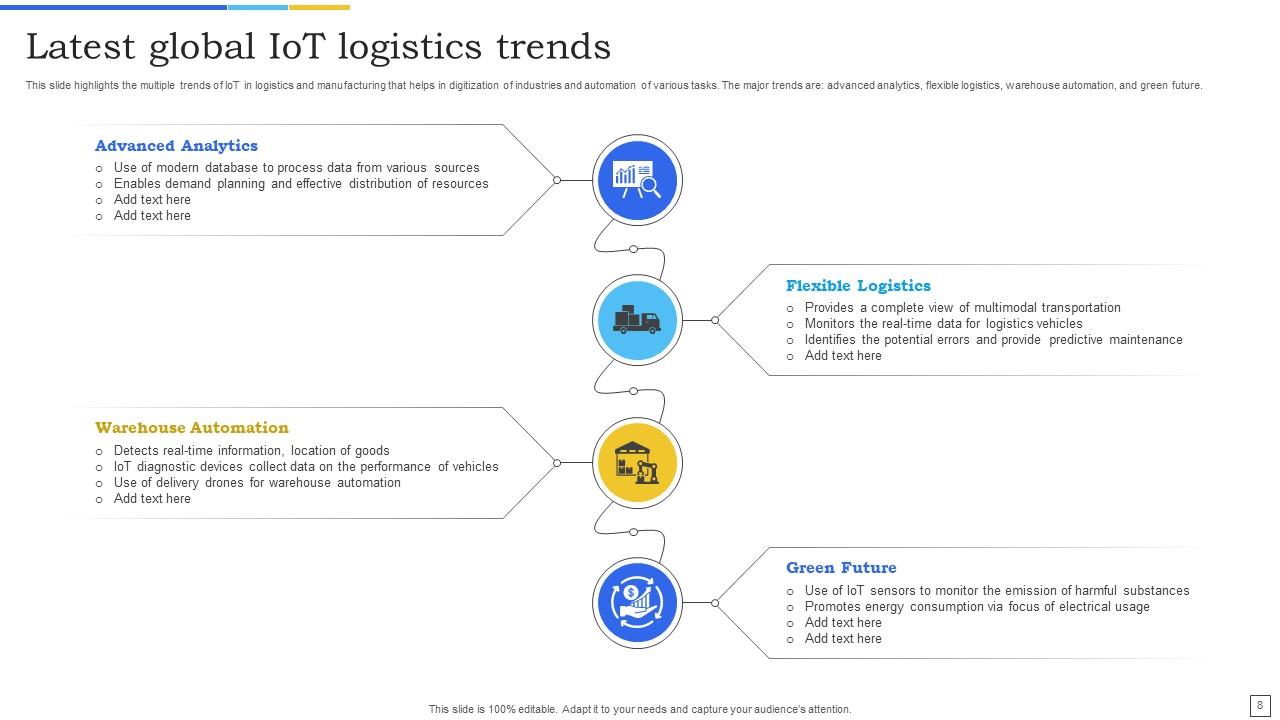 Latest global IoT logistics trends

This slide highlights the multiple trends of IoT in logistics and manufacturing that helps in digitization of industries and automation of various tasks. The major trends are: advanced analytics, flexible logistics, warehouse automation, and green future.

Advanced Analytics
○ Use of modern database to process data from various sources
○ Enables demand planning and effective distribution of resources
○ Add text here
○ Add text here

Flexible Logistics
○ Provides a complete view of multimodal transportation
○ Monitors the real-time data for logistics vehicles
○ Identifies the potential errors and provide predictive maintenance
○ Add text here

Warehouse Automation
○ Detects real-time information, location of goods
○ IoT diagnostic devices collect data on the performance of vehicles
○ Use of delivery drones for warehouse automation
○ Add text here

Green Future
○ Use of IoT sensors to monitor the emission of harmful substances
○ Promotes energy consumption via focus of electrical usage
○ Add text here
○ Add text here

This slide is 100% editable. Adapt it to your needs and capture your audience's attention.

8